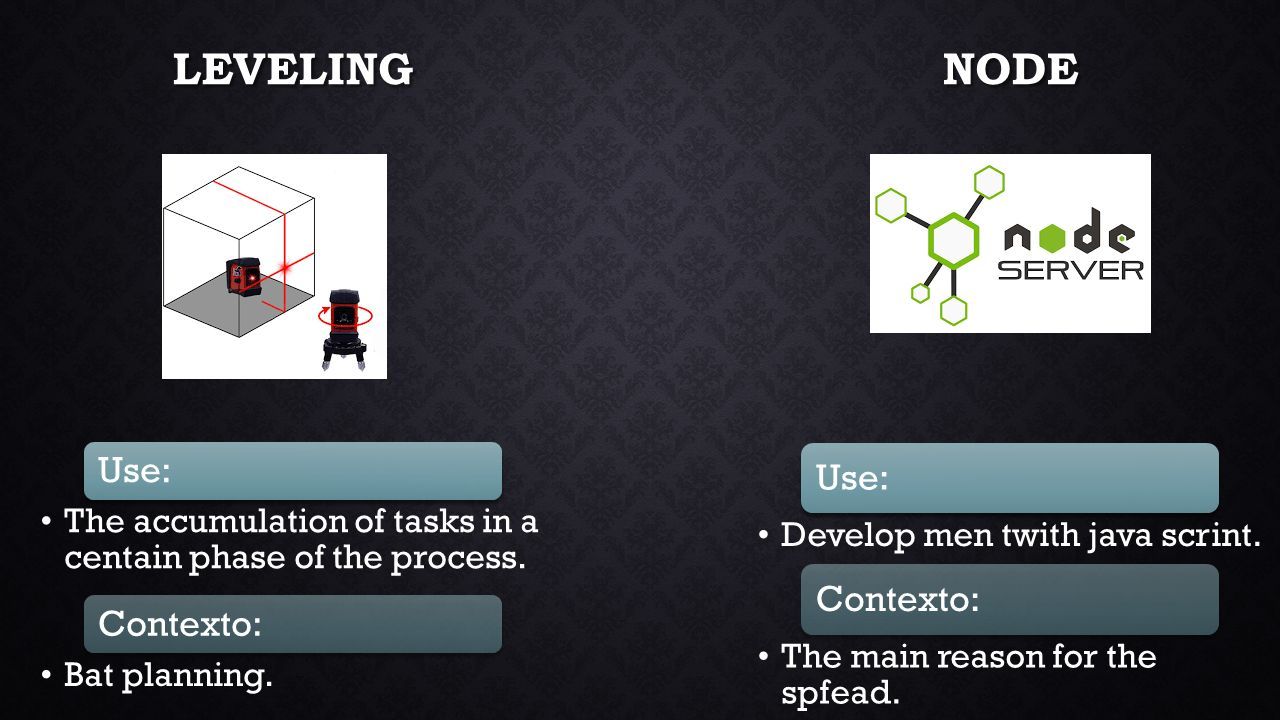 LEVELING

Use:

• The accumulation of tasks in a centain phase of the process.

Contexto:

• Bat planning.

NODE

node SERVER

Use:

• Develop men twith java scrint.

Contexto:

• The main reason for the spfead.